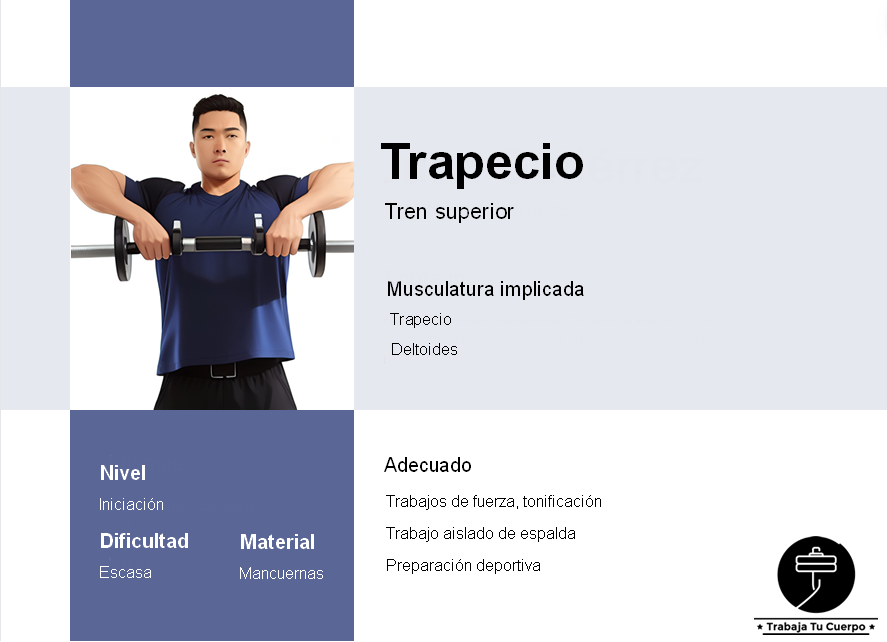 Trapecio

Tren superior

Musculatura implicada

Trapecio

Deltoides

Nivel

Iniciación

Dificultad

Escasa

Material

Mancuernas

Adecuado

Trabajos de fuerza, tonificación

Trabajo aislado de espalda

Preparación deportiva

★ Trabaja Tu Cuerpo ★